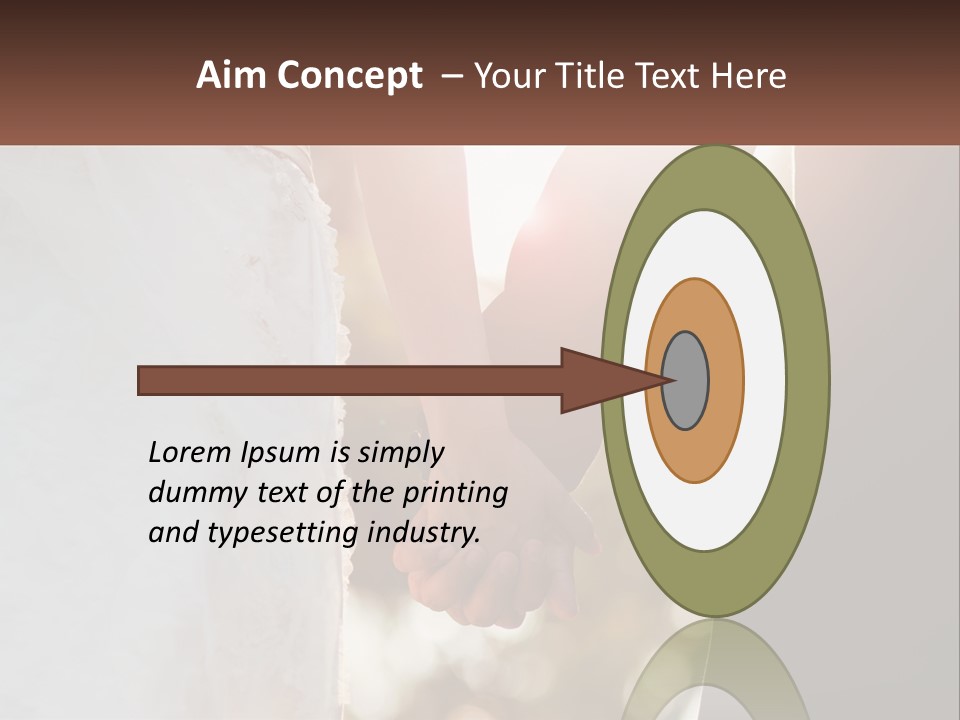 Aim Concept – Your Title Text Here

Lorem Ipsum is simply dummy text of the printing and typesetting industry.